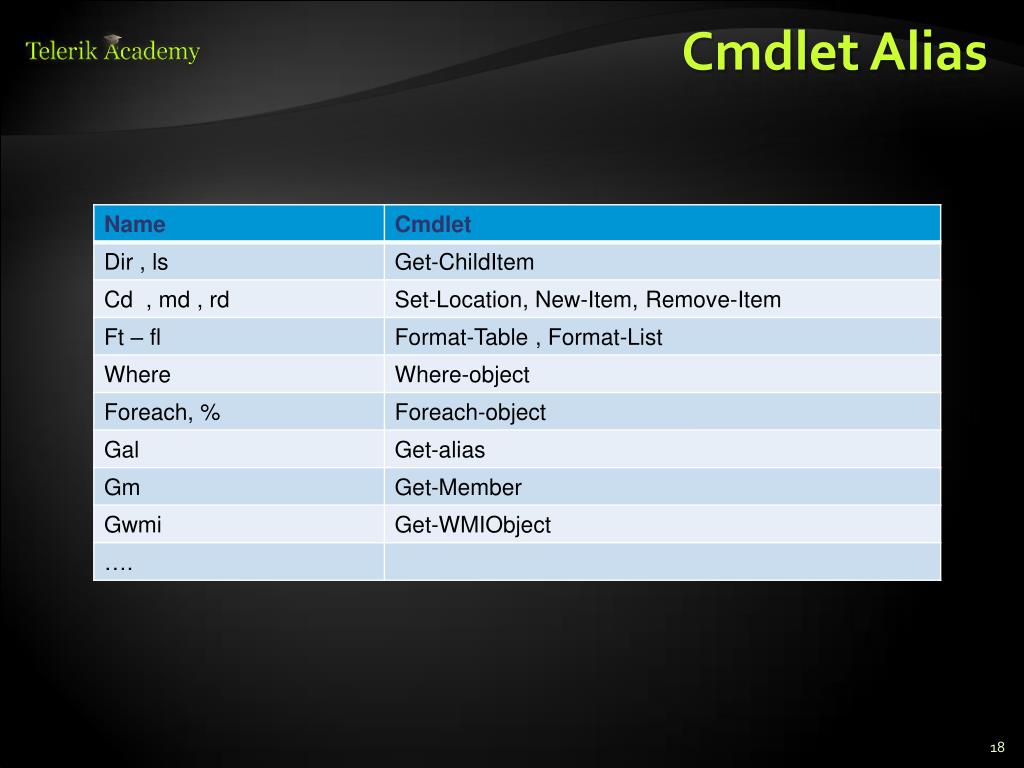 Telerik Academy

Cmdlet Alias

| Name | Cmdlet |
|---|---|
| Dir , ls | Get-ChildItem |
| Cd  , md , rd | Set-Location, New-Item, Remove-Item |
| Ft – fl | Format-Table , Format-List |
| Where | Where-object |
| Foreach, % | Foreach-object |
| Gal | Get-alias |
| Gm | Get-Member |
| Gwmi | Get-WMIObject |
| …. | |

18